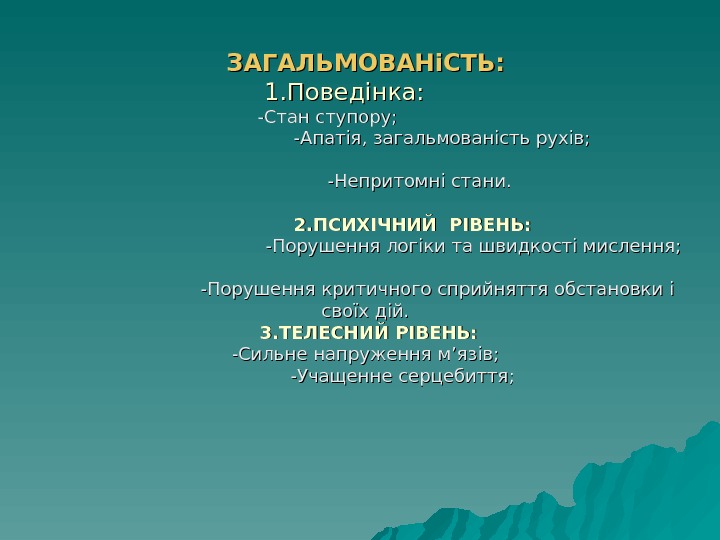 ЗАГАЛЬМОВАНіСТЬ:
1.Поведінка:
-Стан ступору;
-Апатія, загальмованість рухів;

-Непритомні стани.

2.ПСИХІЧНИЙ РІВЕНЬ:
-Порушення логіки та швидкості мислення;

-Порушення критичного сприйняття обстановки і своїх дій.
3.ТЕЛЕСНИЙ РІВЕНЬ:
-Сильне напруження м’язів;
-Учащенне серцебиття;